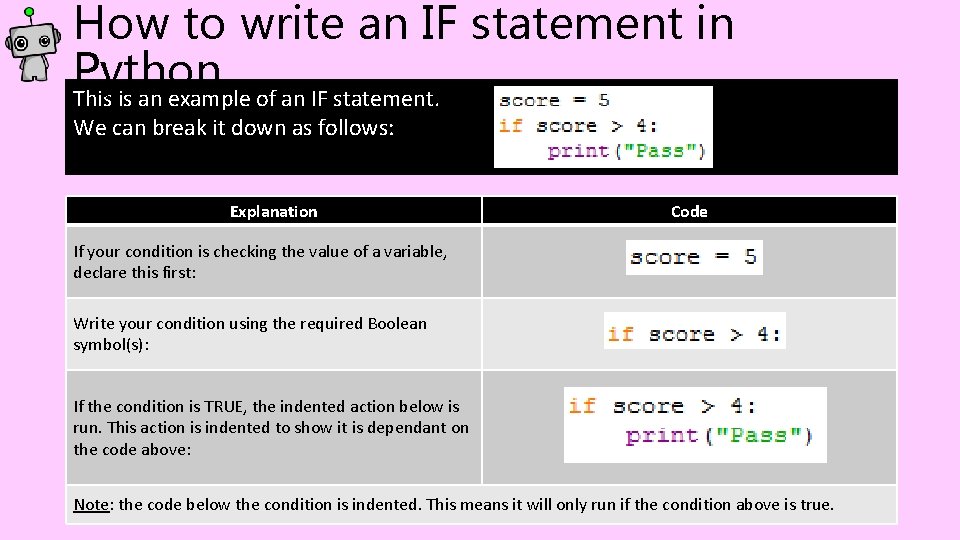 How to write an IF statement in Python

This is an example of an IF statement.
We can break it down as follows:

score = 5
if score > 4:
    print("Pass")

| Explanation | Code |
|---|---|
| If your condition is checking the value of a variable, declare this first: | score = 5 |
| Write your condition using the required Boolean symbol(s): | if score > 4: |
| If the condition is TRUE, the indented action below is run. This action is indented to show it is dependant on the code above: | if score > 4: print("Pass") |
| Note: the code below the condition is indented. This means it will only run if the condition above is true. | |